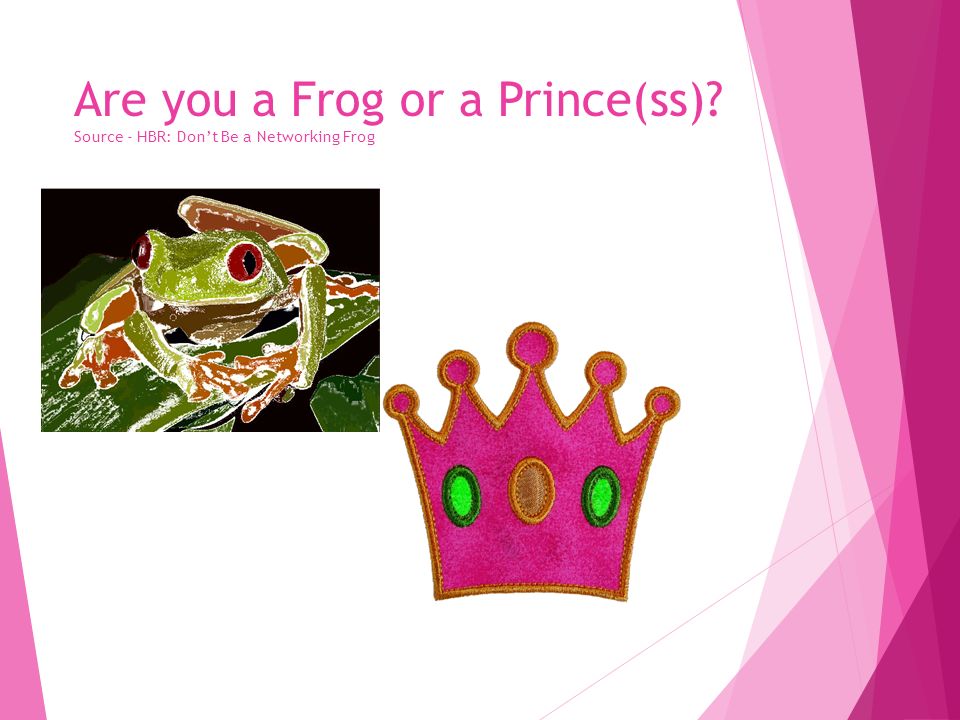 Are you a Frog or a Prince(ss)?
Source - HBR: Don't Be a Networking Frog